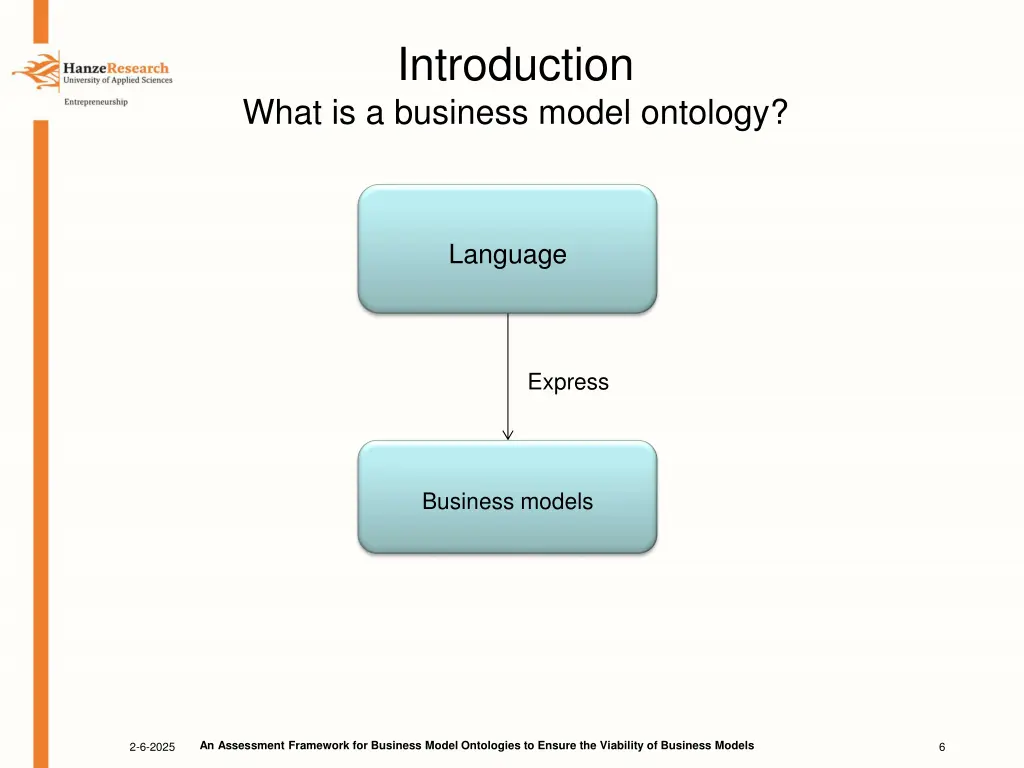 HanzeResearch
University of Applied Sciences
Entrepreneurship

Introduction
What is a business model ontology?

Language

Express

Business models

2-6-2025

An Assessment Framework for Business Model Ontologies to Ensure the Viability of Business Models

6